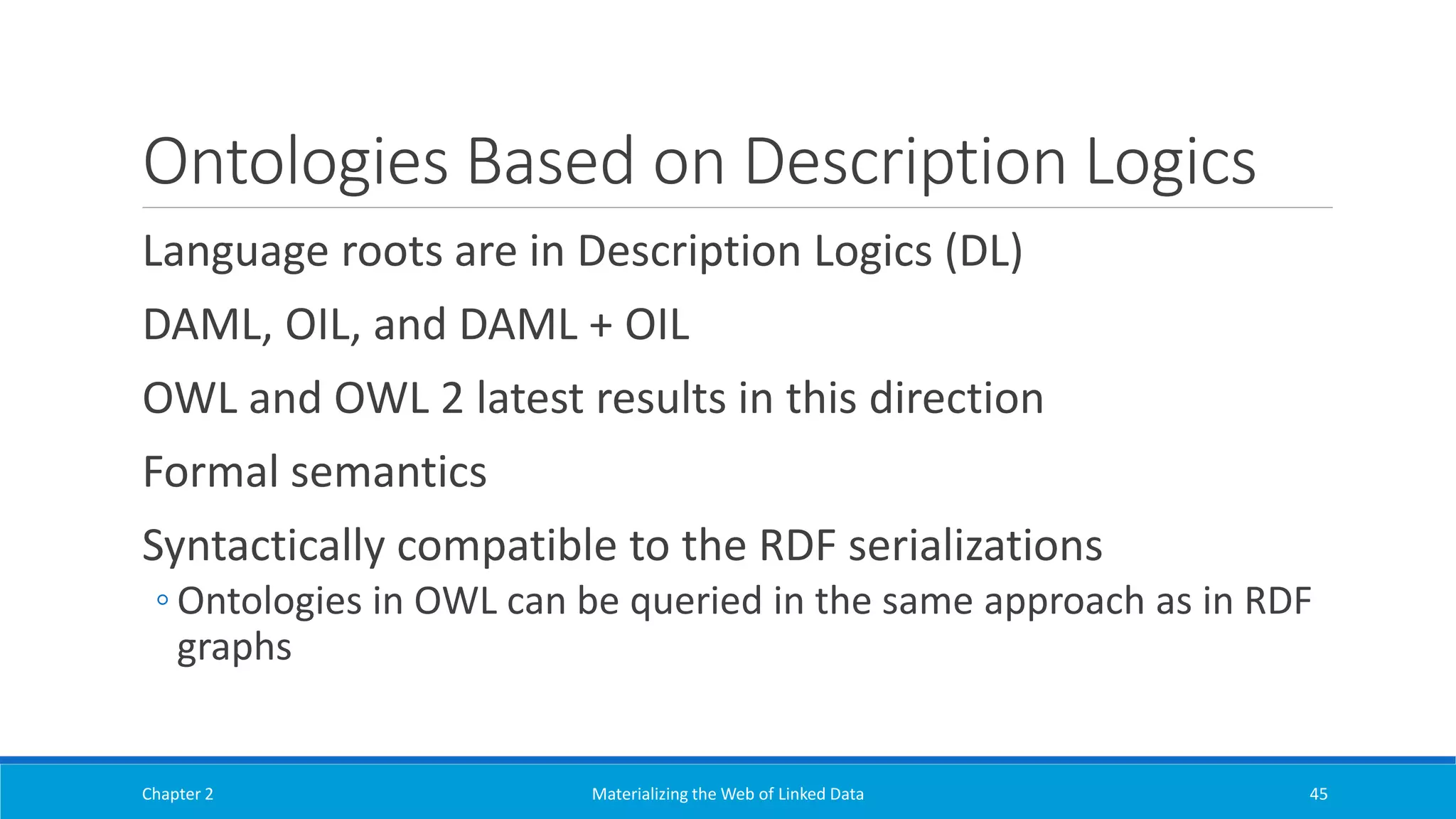 Ontologies Based on Description Logics

Language roots are in Description Logics (DL)

DAML, OIL, and DAML + OIL

OWL and OWL 2 latest results in this direction

Formal semantics

Syntactically compatible to the RDF serializations

◦ Ontologies in OWL can be queried in the same approach as in RDF graphs

Chapter 2

Materializing the Web of Linked Data

45